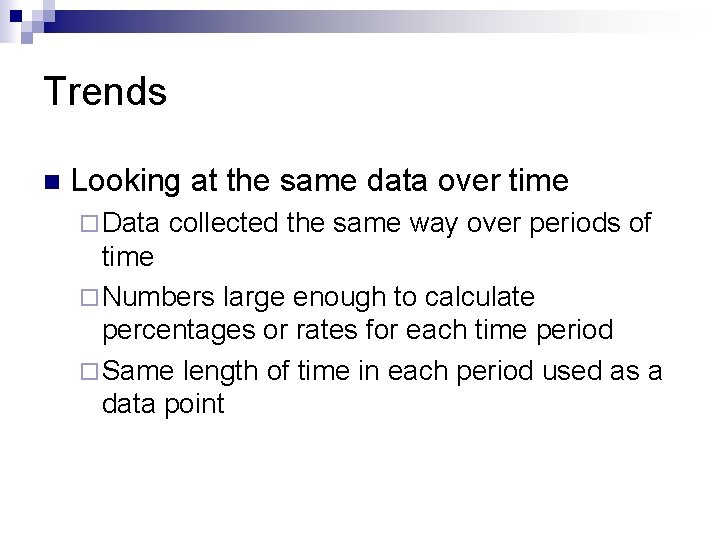 Trends

■ Looking at the same data over time

□ Data collected the same way over periods of time

□ Numbers large enough to calculate percentages or rates for each time period

□ Same length of time in each period used as a data point